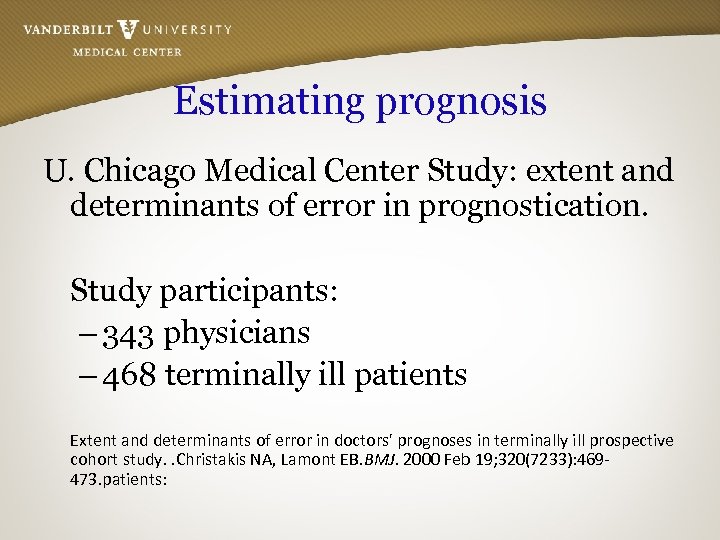 VANDERBILT UNIVERSITY
MEDICAL CENTER

Estimating prognosis

U. Chicago Medical Center Study: extent and determinants of error in prognostication.

Study participants:
– 343 physicians
– 468 terminally ill patients

Extent and determinants of error in doctors' prognoses in terminally ill prospective cohort study. .Christakis NA, Lamont EB.BMJ. 2000 Feb 19;320(7233):469-473.patients: